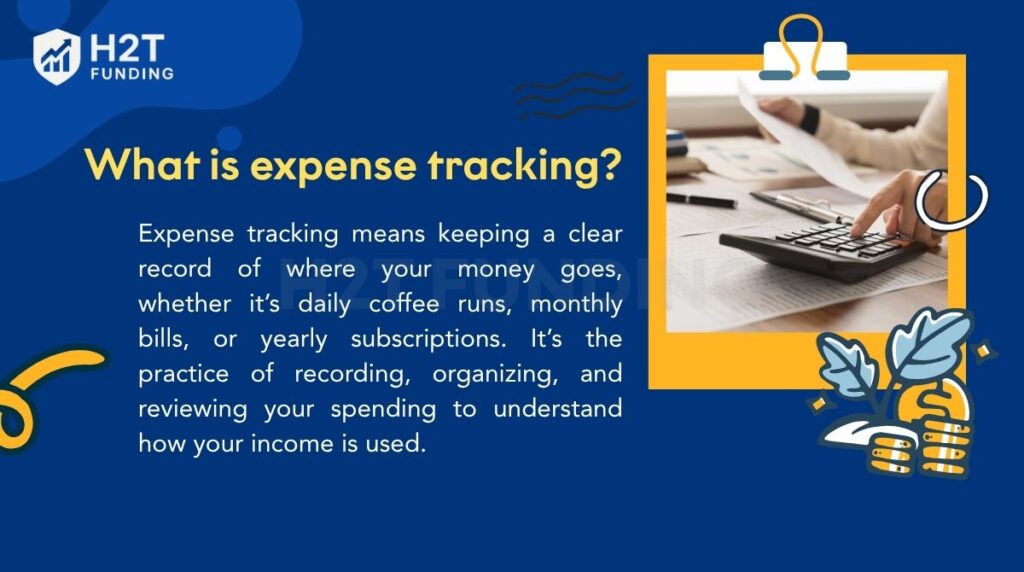 H2T FUNDING

What is expense tracking?

Expense tracking means keeping a clear record of where your money goes, whether it's daily coffee runs, monthly bills, or yearly subscriptions. It's the practice of recording, organizing, and reviewing your spending to understand how your income is used.

H2T FUNDING